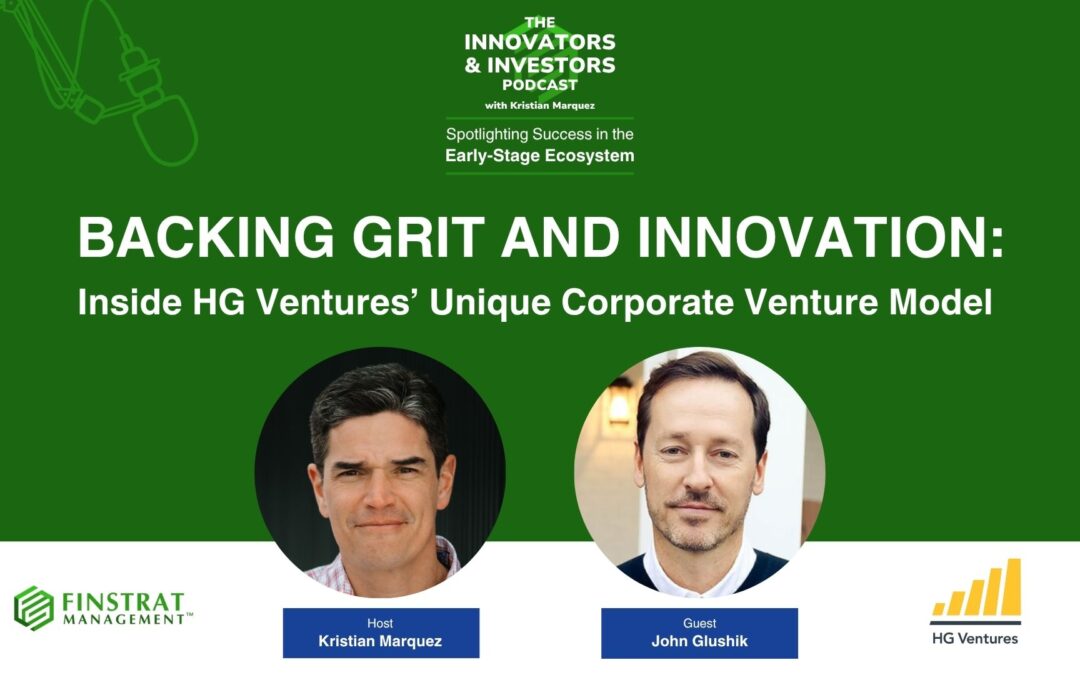 THE INNOVATORS & INVESTORS PODCAST
with Kristian Marquez

Spotlighting Success in the Early-Stage Ecosystem

BACKING GRIT AND INNOVATION:
Inside HG Ventures' Unique Corporate Venture Model

FINSTRAT MANAGEMENT™

Host
Kristian Marquez

Guest
John Glushik

HG Ventures